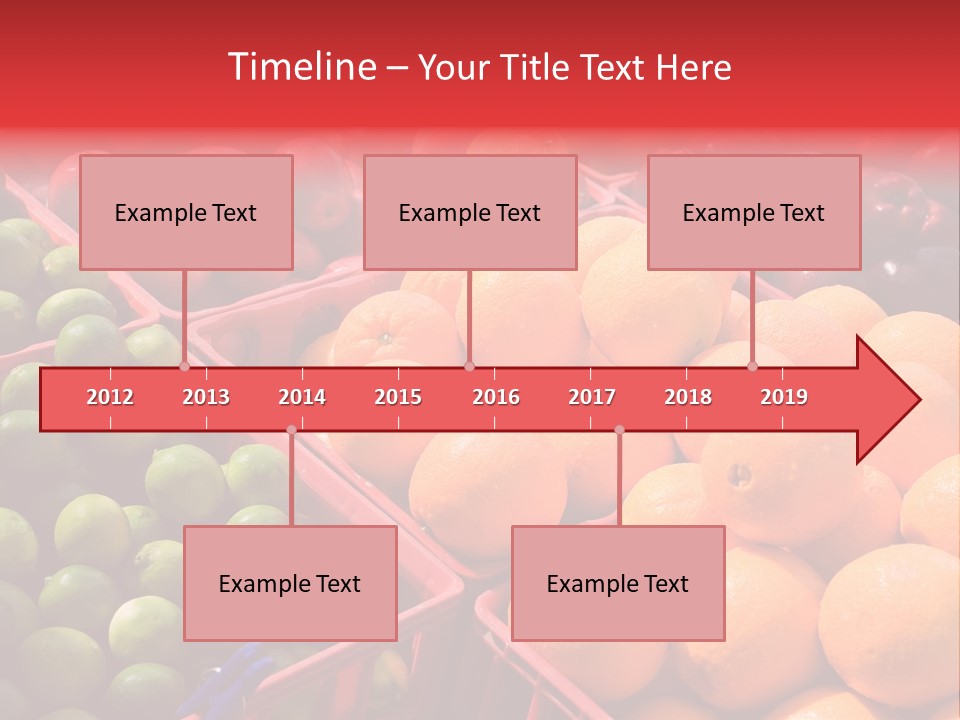 Timeline – Your Title Text Here

Example Text

Example Text

Example Text

2012 2013 2014 2015 2016 2017 2018 2019

Example Text

Example Text